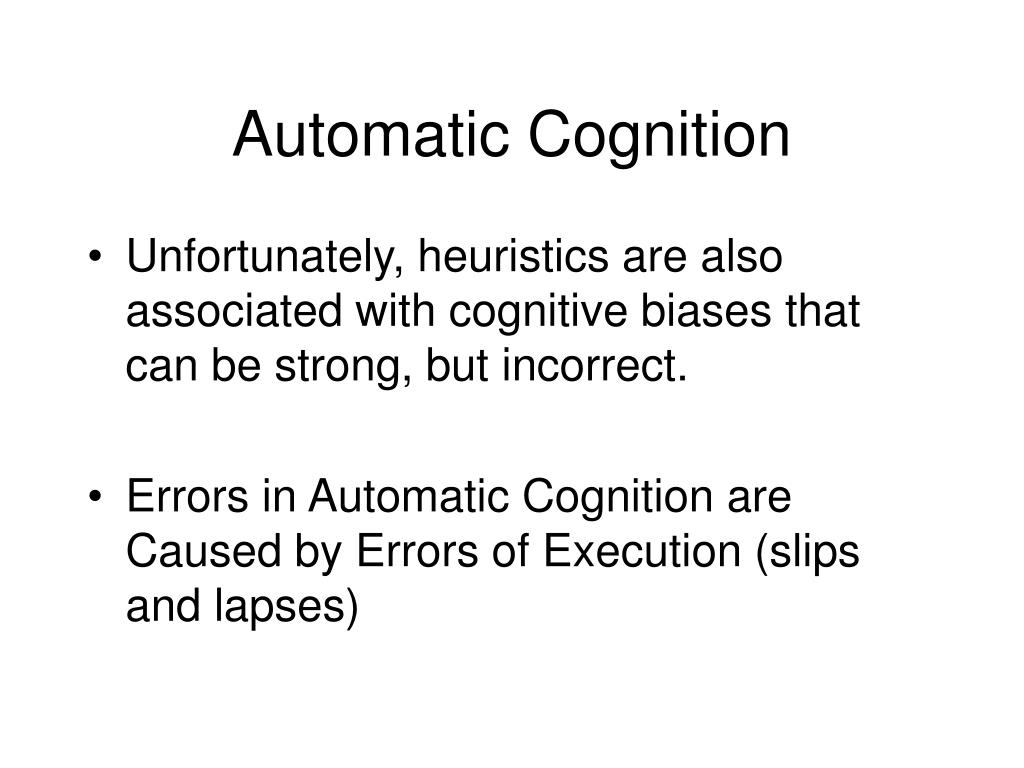 Automatic Cognition

• Unfortunately, heuristics are also associated with cognitive biases that can be strong, but incorrect.

• Errors in Automatic Cognition are Caused by Errors of Execution (slips and lapses)